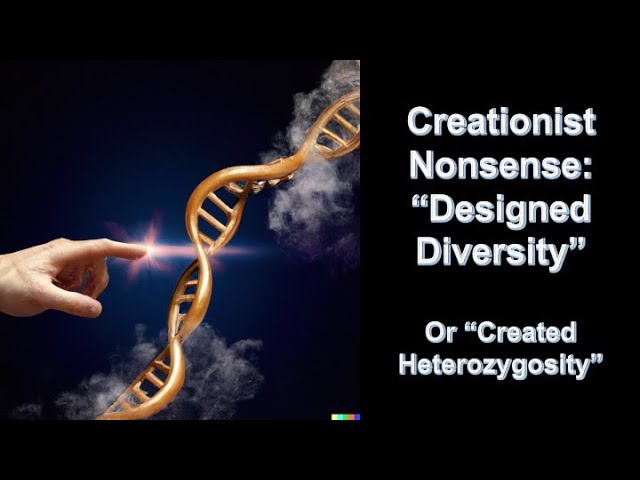 Creationist Nonsense: “Designed Diversity”

Or “Created Heterozygosity”